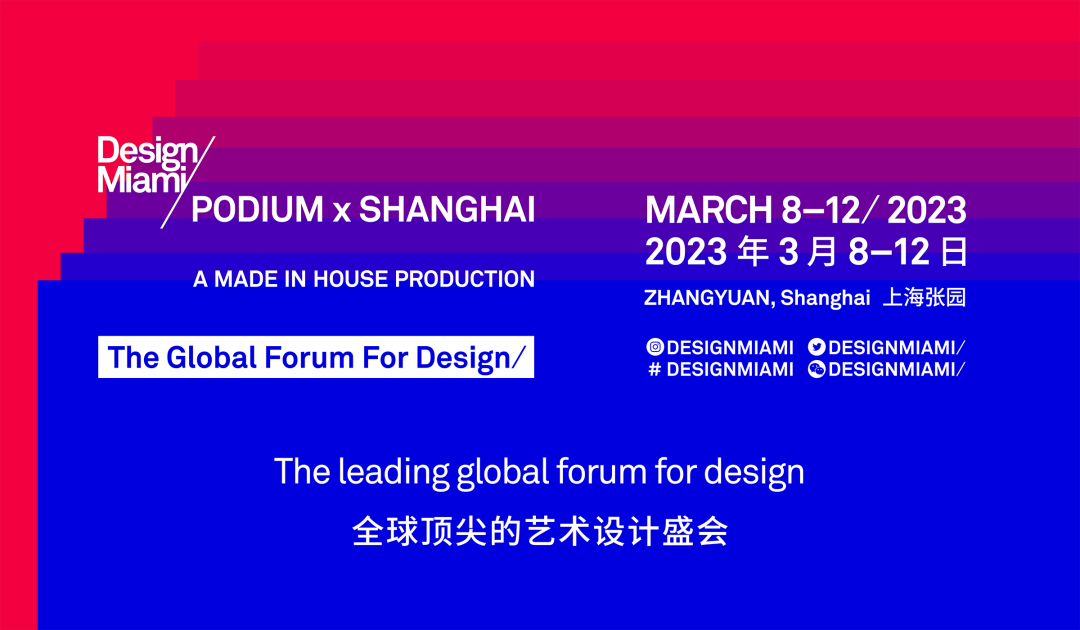 Design
Miami/

PODIUM x SHANGHAI

A MADE IN HOUSE PRODUCTION

The Global Forum For Design/

MARCH 8–12/ 2023
2023 年 3 月 8–12 日

ZHANGYUAN, Shanghai 上海张园

DESIGNMIAMI DESIGNMIAMI/
# DESIGNMIAMI DESIGNMIAMI/

The leading global forum for design

全球顶尖的艺术设计盛会